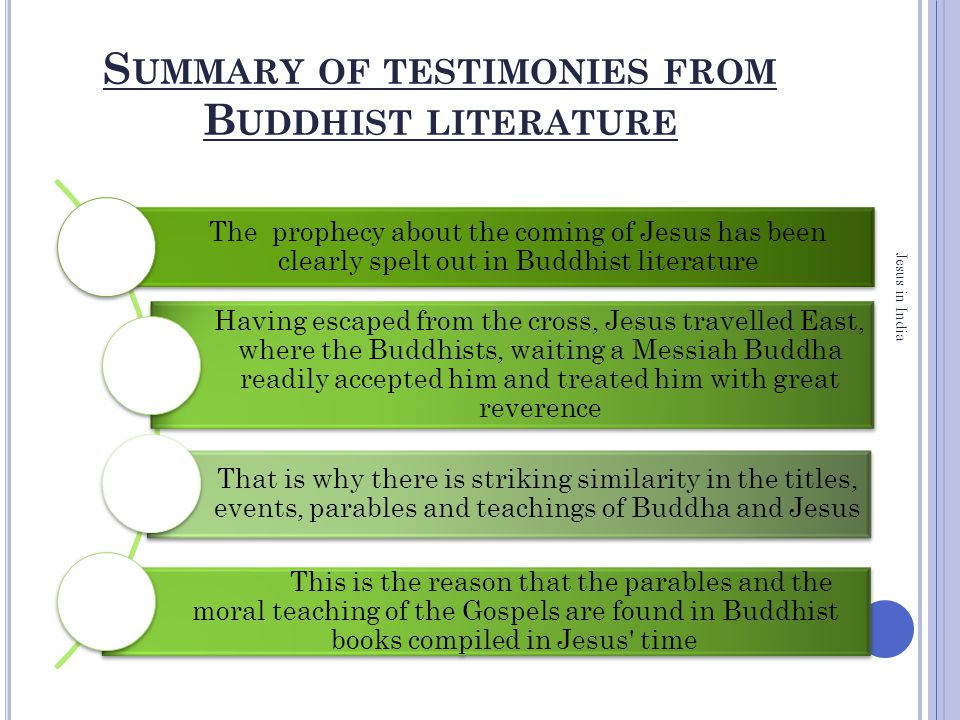 SUMMARY OF TESTIMONIES FROM BUDDHIST LITERATURE

The prophecy about the coming of Jesus has been clearly spelt out in Buddhist literature

Having escaped from the cross, Jesus travelled East, where the Buddhists, waiting a Messiah Buddha readily accepted him and treated him with great reverence

That is why there is striking similarity in the titles, events, parables and teachings of Buddha and Jesus

This is the reason that the parables and the moral teaching of the Gospels are found in Buddhist books compiled in Jesus' time

Jesus in India